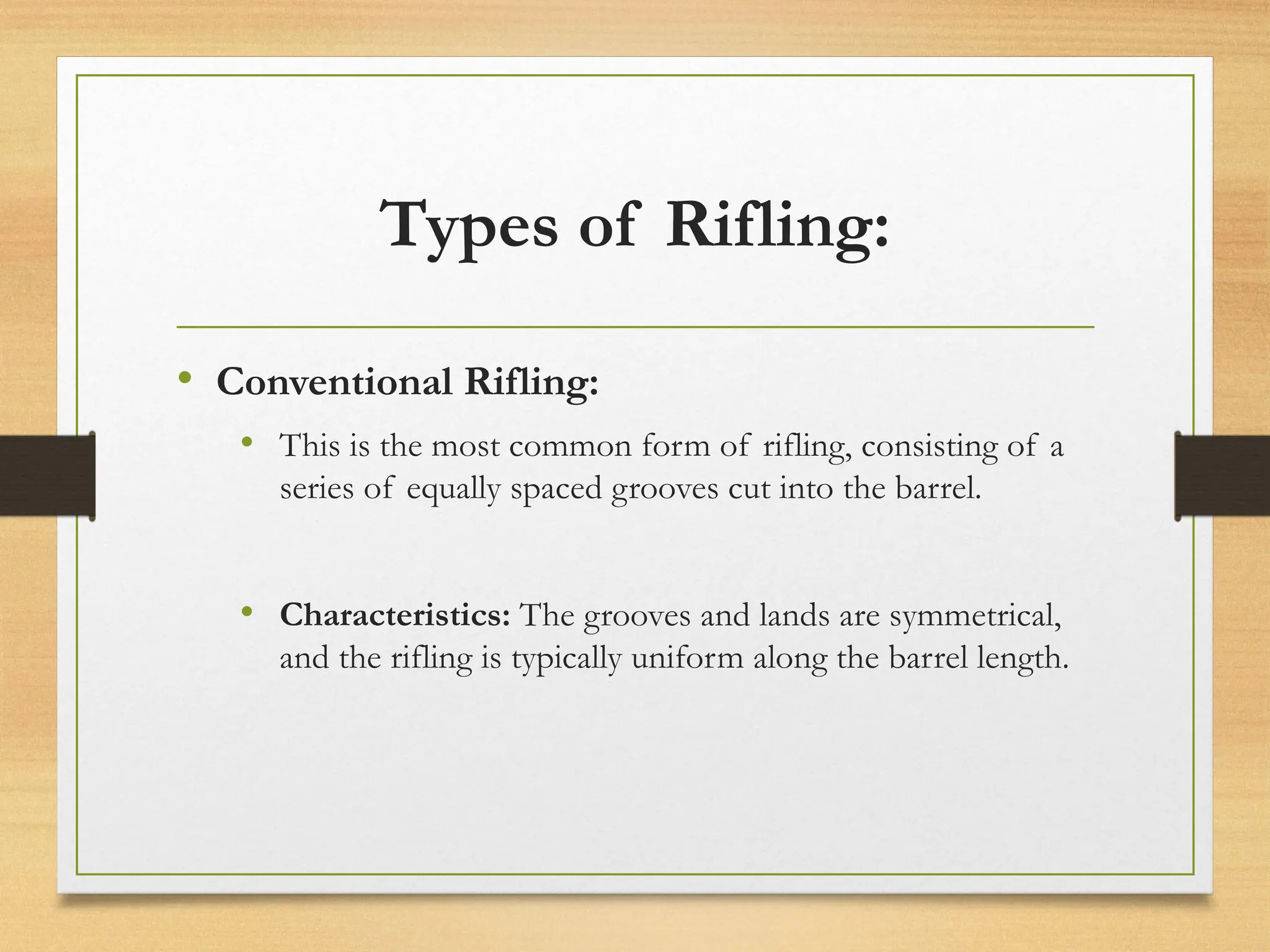 Types of Rifling:

• Conventional Rifling:

• This is the most common form of rifling, consisting of a series of equally spaced grooves cut into the barrel.

• Characteristics: The grooves and lands are symmetrical, and the rifling is typically uniform along the barrel length.